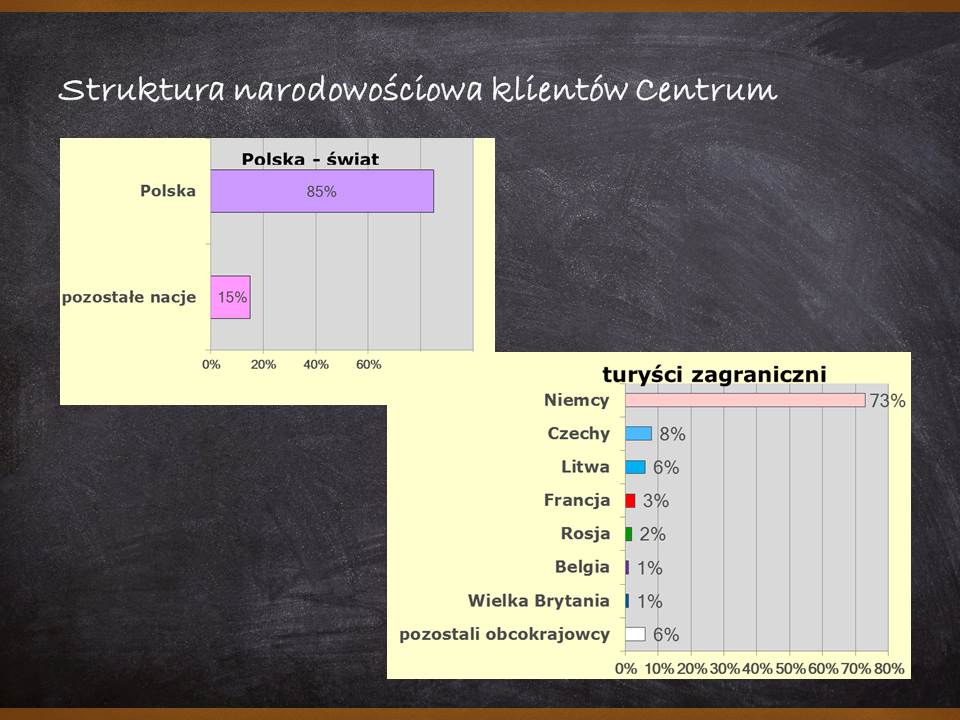 Struktura narodowościowa klientów Centrum

Polska - świat

Polska 85%

pozostałe nacje 15%

0% 20% 40% 60%

turyści zagraniczni

Niemcy 73%

Czechy 8%

Litwa 6%

Francja 3%

Rosja 2%

Belgia 1%

Wielka Brytania 1%

pozostali obcokrajowcy 6%

0% 10% 20% 30% 40% 50% 60% 70% 80%